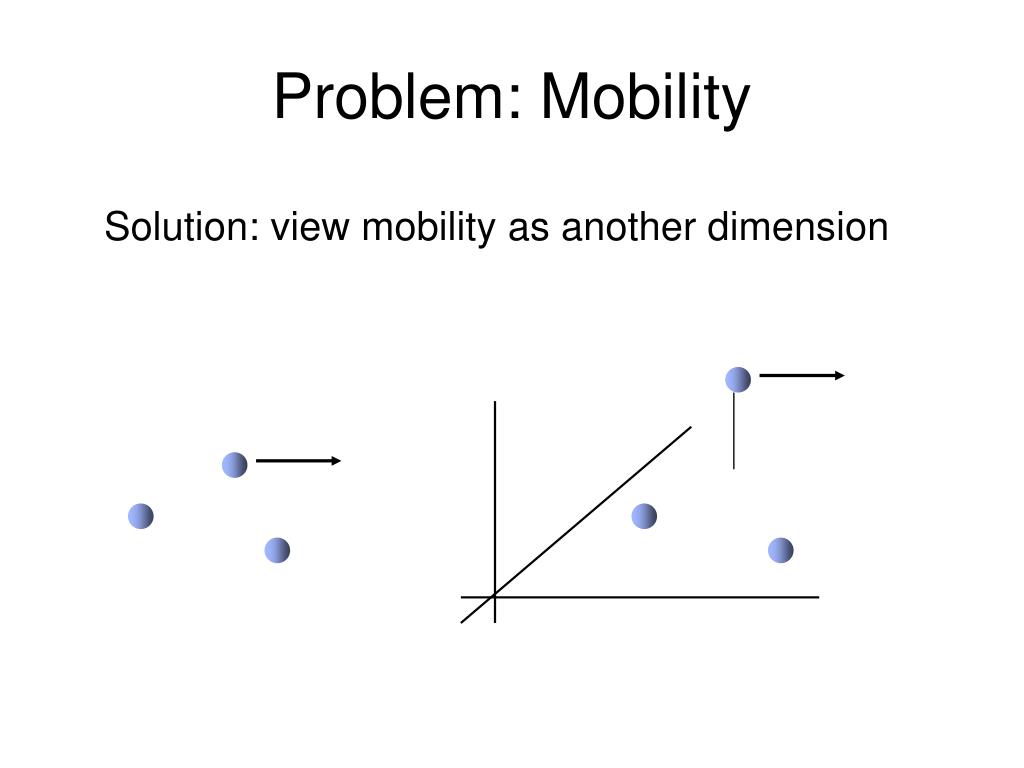 Problem: Mobility

Solution: view mobility as another dimension